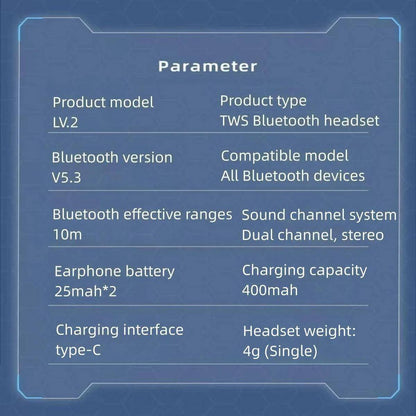 Parameter

Product model
LV.2

Product type
TWS Bluetooth headset

Bluetooth version
V5.3

Compatible model
All Bluetooth devices

Bluetooth effective ranges
10m

Sound channel system
Dual channel, stereo

Earphone battery
25mah*2

Charging capacity
400mah

Charging interface
type-C

Headset weight:
4g (Single)